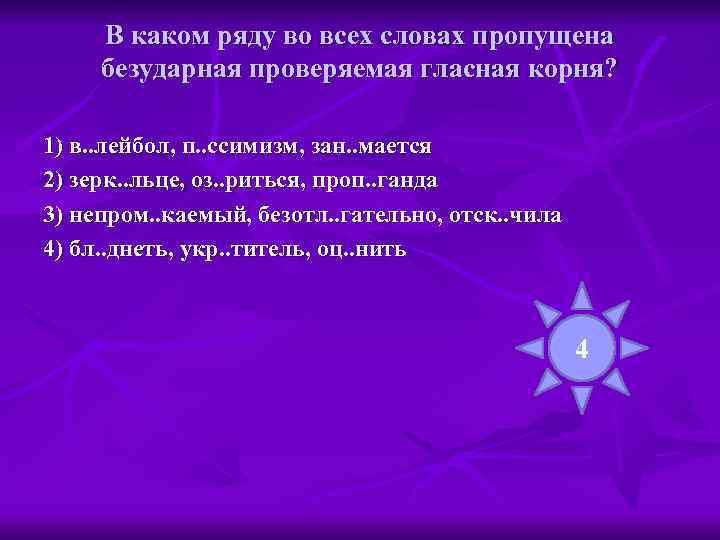 В каком ряду во всех словах пропущена безударная проверяемая гласная корня?

1) в..лейбол, п..ссимизм, зан..мается
2) зерк..льце, оз..риться, проп..ганда
3) непром..каемый, безотл..гательно, отск..чила
4) бл..днеть, укр..титель, оц..нить

4